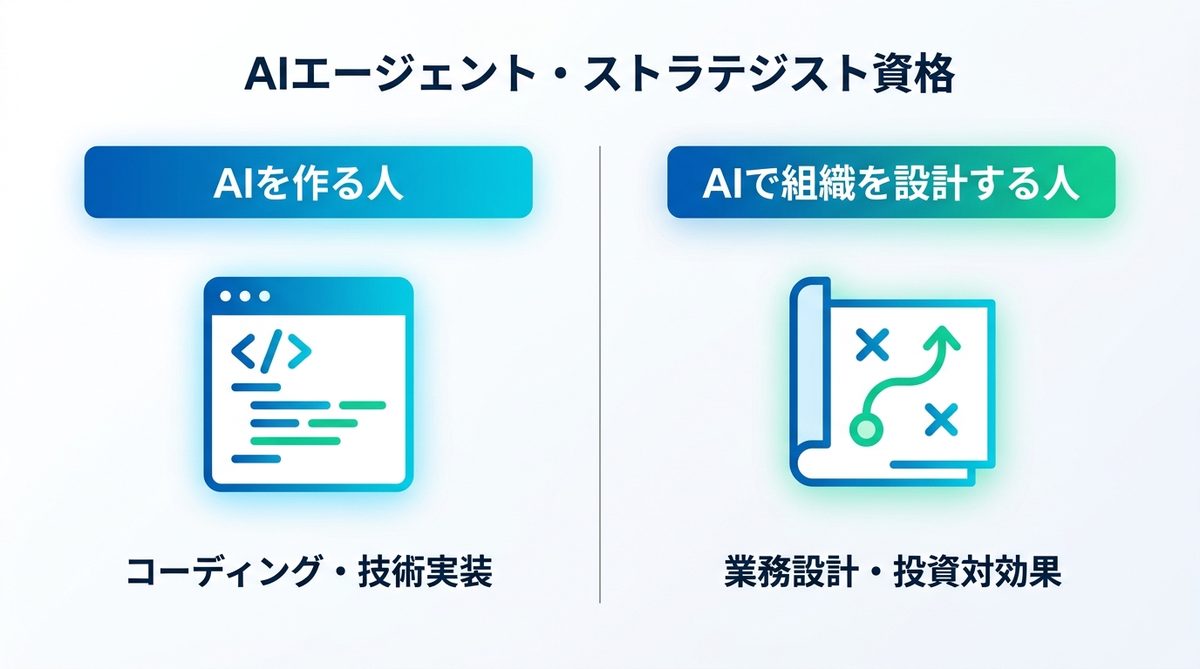 AIエージェント・ストラテジスト資格

AIを作る人

</>

コーディング・技術実装

AIで組織を設計する人

業務設計・投資対効果